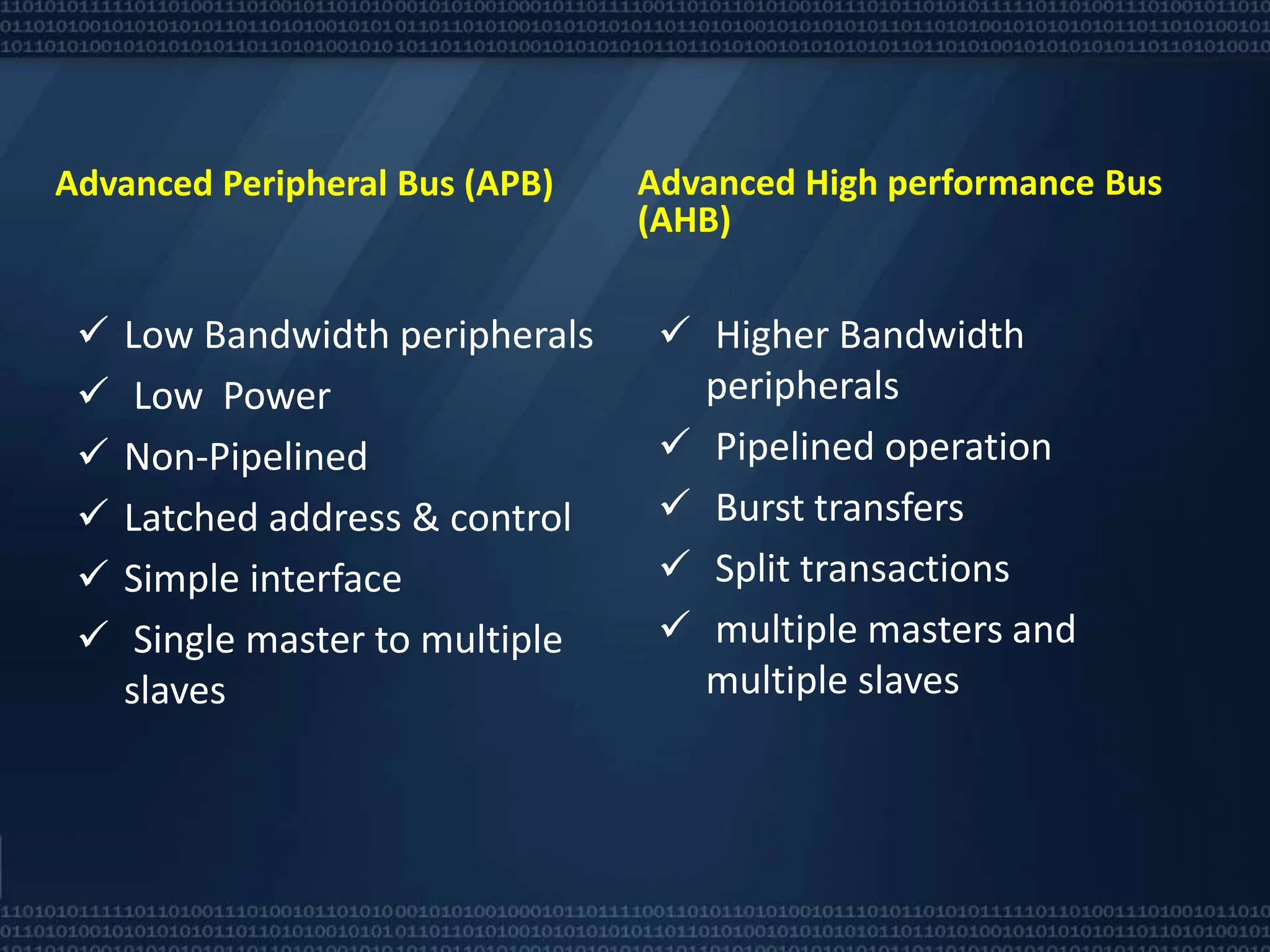 Advanced Peripheral Bus (APB)

✓ Low Bandwidth peripherals
✓ Low Power
✓ Non-Pipelined
✓ Latched address & control
✓ Simple interface
✓ Single master to multiple slaves

Advanced High performance Bus (AHB)

✓ Higher Bandwidth peripherals
✓ Pipelined operation
✓ Burst transfers
✓ Split transactions
✓ multiple masters and multiple slaves